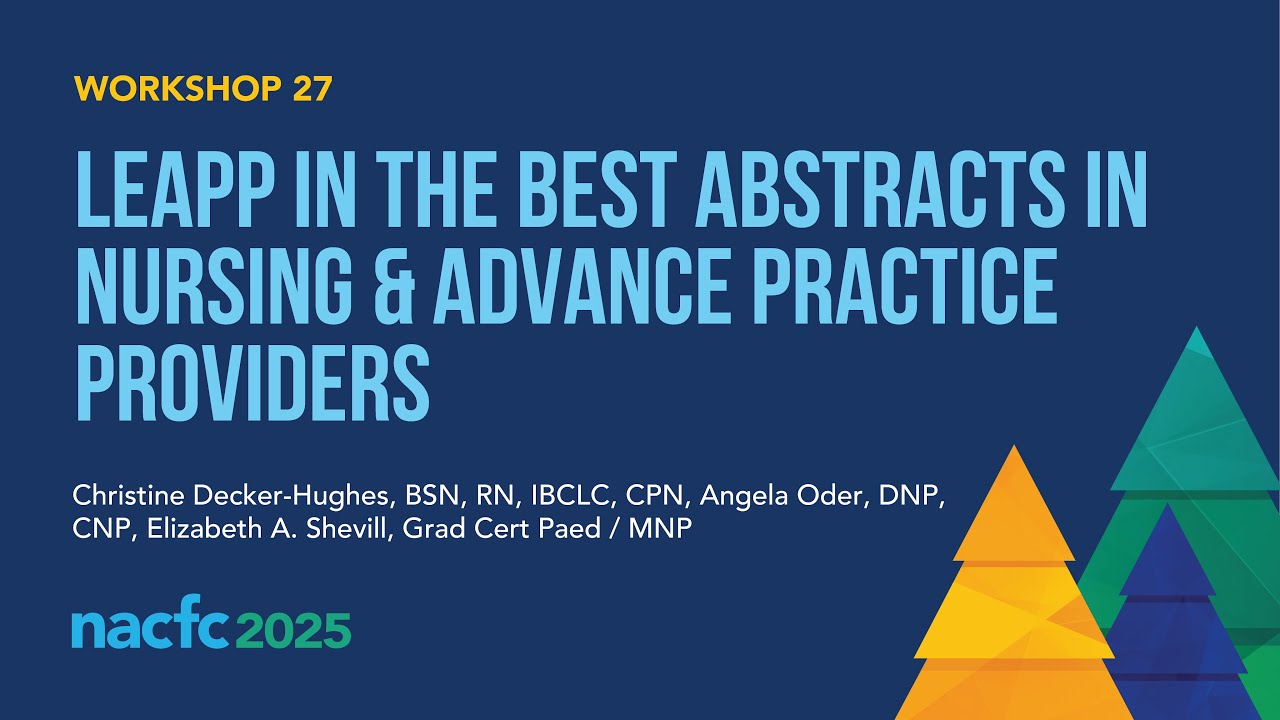 WORKSHOP 27

LEAPP IN THE BEST ABSTRACTS IN NURSING & ADVANCE PRACTICE PROVIDERS

Christine Decker-Hughes, BSN, RN, IBCLC, CPN, Angela Oder, DNP, CNP, Elizabeth A. Shevill, Grad Cert Paed / MNP

nacfc 2025